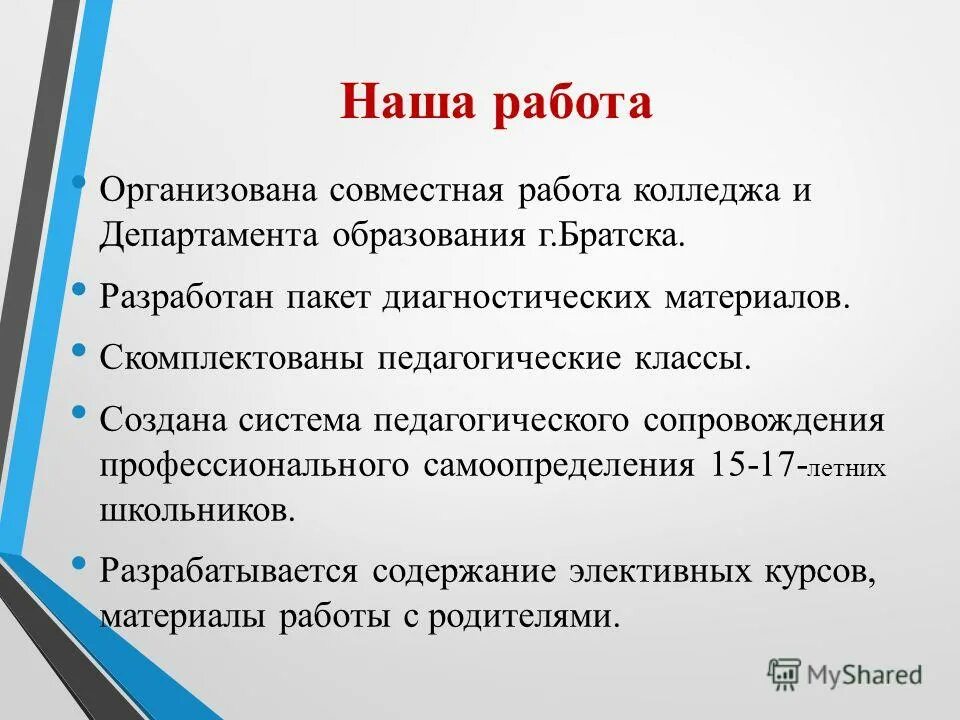 Наша работа

• Организована совместная работа колледжа и Департамента образования г.Братска.

• Разработан пакет диагностических материалов.

• Скомплектованы педагогические классы.

• Создана система педагогического сопровождения профессионального самоопределения 15-17-летних школьников.

• Разрабатывается содержание элективных курсов, материалы работы с родителями.

MyShared